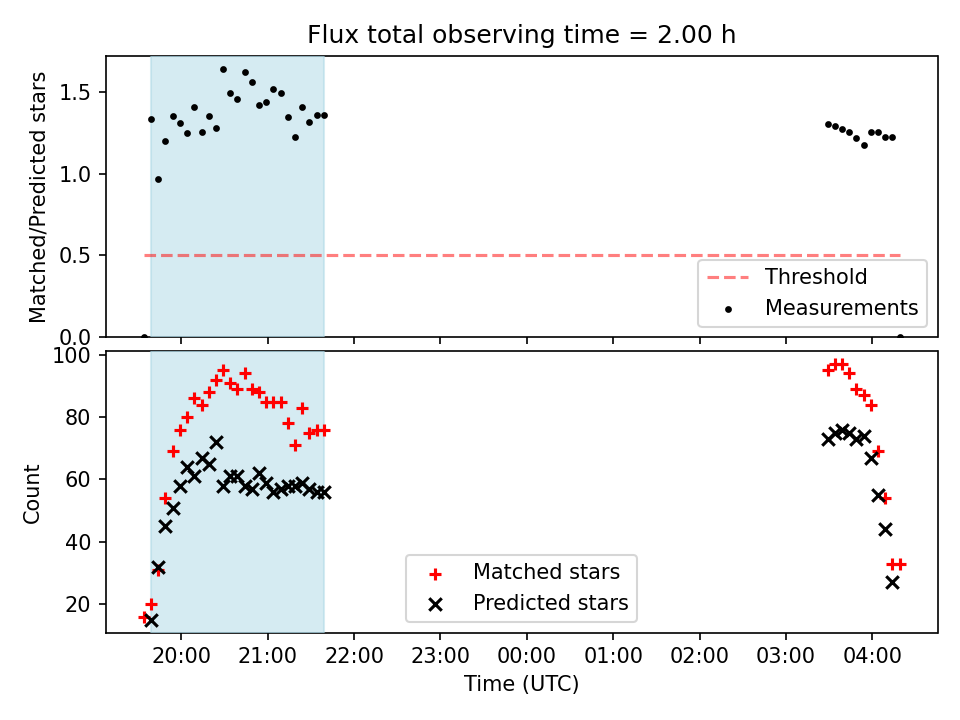 Flux total observing time = 2.00 h

Matched/Predicted stars

1.5
1.0
0.5
0.0

Threshold
Measurements

Count

100
80
60
40
20

Matched stars
Predicted stars

20:00
21:00
22:00
23:00
00:00
01:00
02:00
03:00
04:00

Time (UTC)